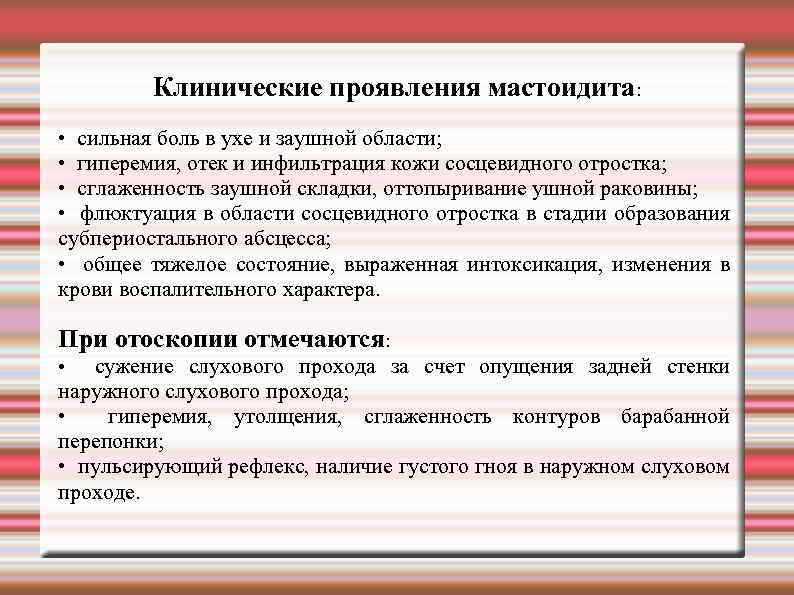 Клинические проявления мастоидита:

• сильная боль в ухе и заушной области;
• гиперемия, отек и инфильтрация кожи сосцевидного отростка;
• сглаженность заушной складки, оттопыривание ушной раковины;
• флюктуация в области сосцевидного отростка в стадии образования субпериостального абсцесса;
• общее тяжелое состояние, выраженная интоксикация, изменения в крови воспалительного характера.

При отоскопии отмечаются:
• сужение слухового прохода за счет опущения задней стенки наружного слухового прохода;
• гиперемия, утолщения, сглаженность контуров барабанной перепонки;
• пульсирующий рефлекс, наличие густого гноя в наружном слуховом проходе.